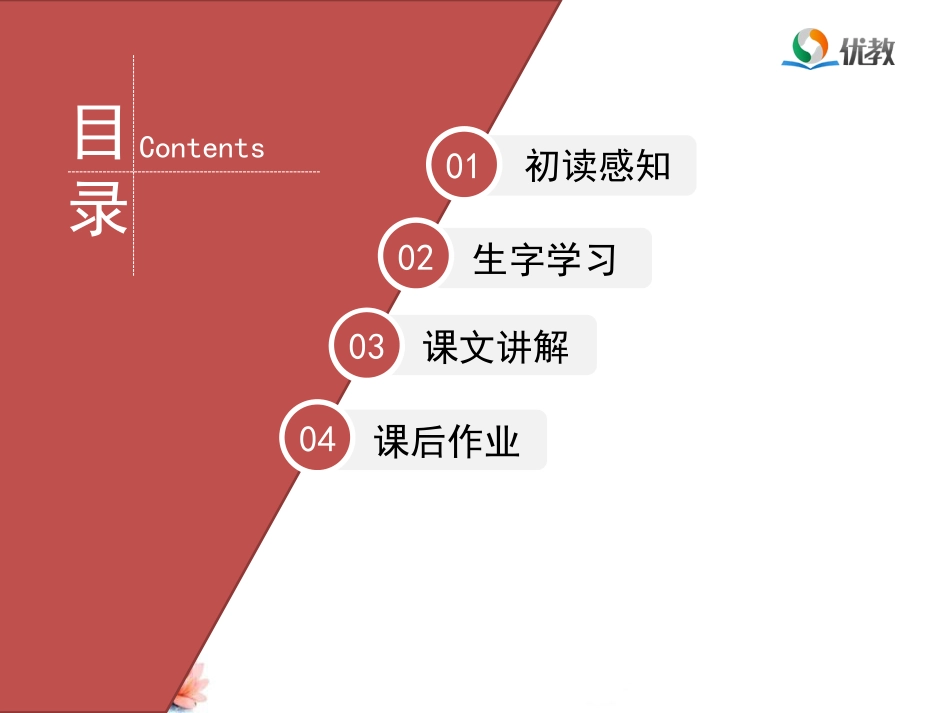 优教

目录 Contents

01 初读感知

02 生字学习

03 课文讲解

04 课后作业